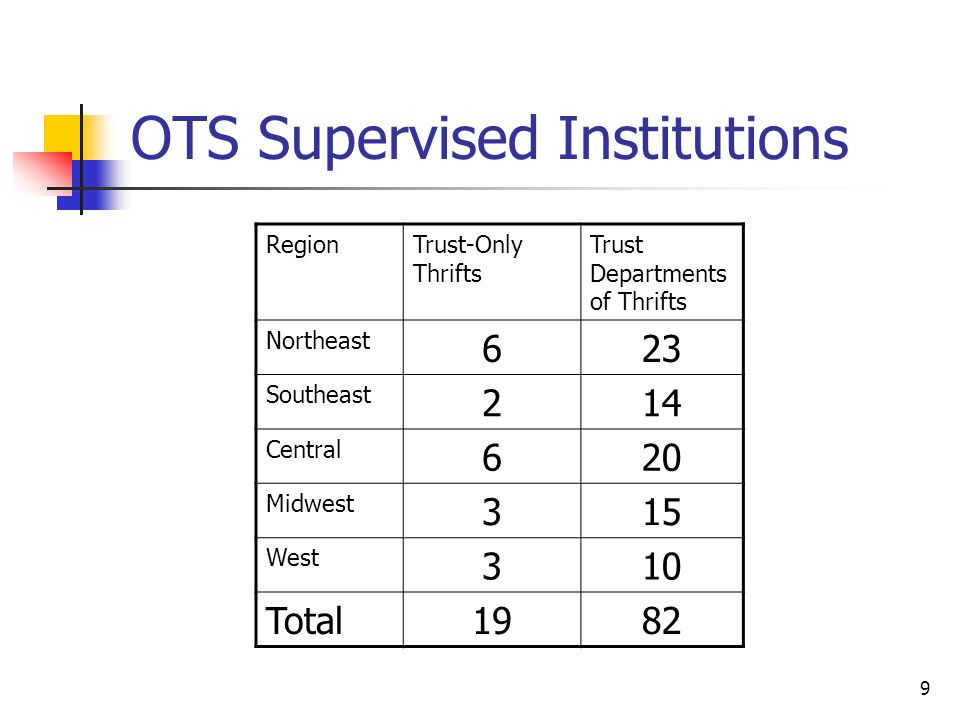 OTS Supervised Institutions

| Region | Trust-Only Thrifts | Trust Departments of Thrifts |
|---|---|---|
| Northeast | 6 | 23 |
| Southeast | 2 | 14 |
| Central | 6 | 20 |
| Midwest | 3 | 15 |
| West | 3 | 10 |
| Total | 19 | 82 |

9